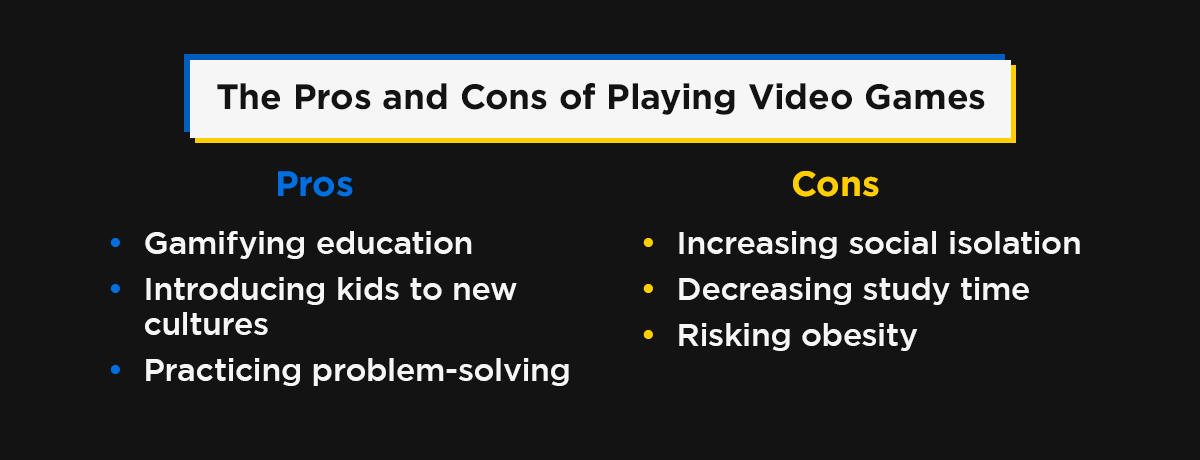 The Pros and Cons of Playing Video Games

Pros

- Gamifying education
- Introducing kids to new cultures
- Practicing problem-solving

Cons

- Increasing social isolation
- Decreasing study time
- Risking obesity